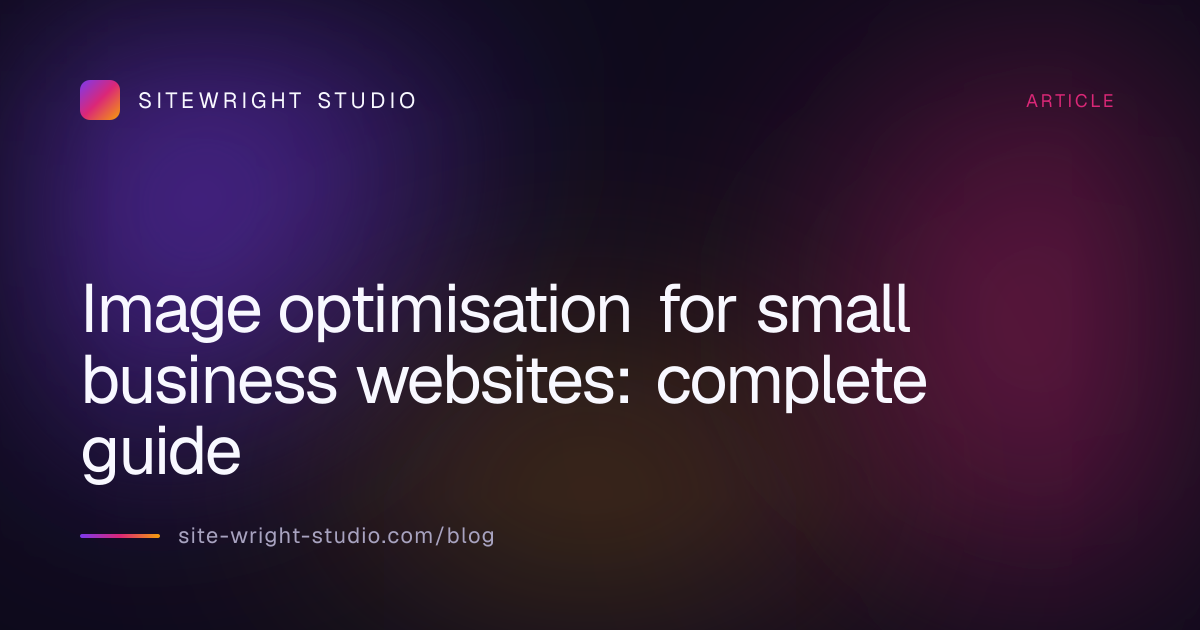 SITEWRIGHT STUDIO

ARTICLE

Image optimisation for small business websites: complete guide

site-wright-studio.com/blog